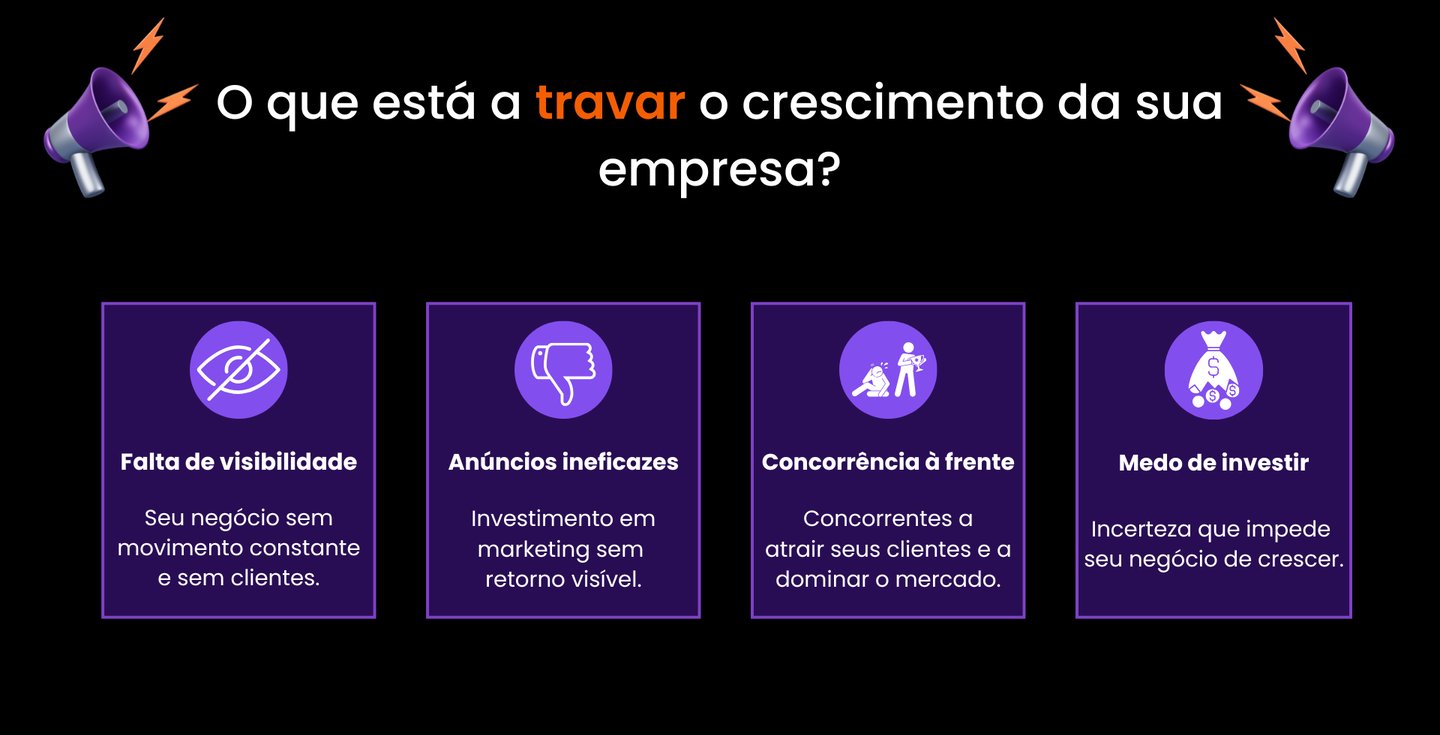 O que está a travar o crescimento da sua empresa?

Falta de visibilidade

Seu negócio sem movimento constante e sem clientes.

Anúncios ineficazes

Investimento em marketing sem retorno visível.

Concorrência à frente

Concorrentes a atrair seus clientes e a dominar o mercado.

Medo de investir

Incerteza que impede seu negócio de crescer.